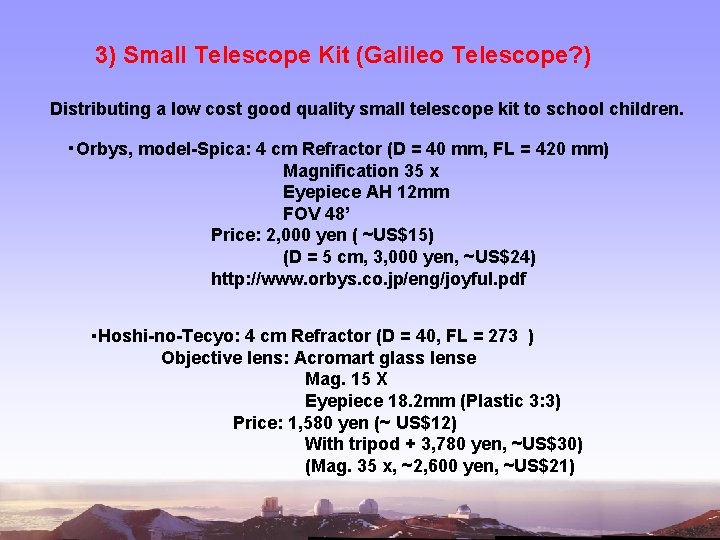 3) Small Telescope Kit (Galileo Telescope?)

Distributing a low cost good quality small telescope kit to school children.

・Orbys, model-Spica: 4 cm Refractor (D = 40 mm, FL = 420 mm)
Magnification 35 x
Eyepiece AH 12mm
FOV 48'
Price: 2,000 yen ( ~US$15)
(D = 5 cm, 3,000 yen, ~US$24)
http://www.orbys.co.jp/eng/joyful.pdf

・Hoshi-no-Tecyo: 4 cm Refractor (D = 40, FL = 273 )
Objective lens: Acromart glass lense
Mag. 15 X
Eyepiece 18.2mm (Plastic 3:3)
Price: 1,580 yen (~ US$12)
With tripod + 3,780 yen, ~US$30)
(Mag. 35 x, ~2,600 yen, ~US$21)